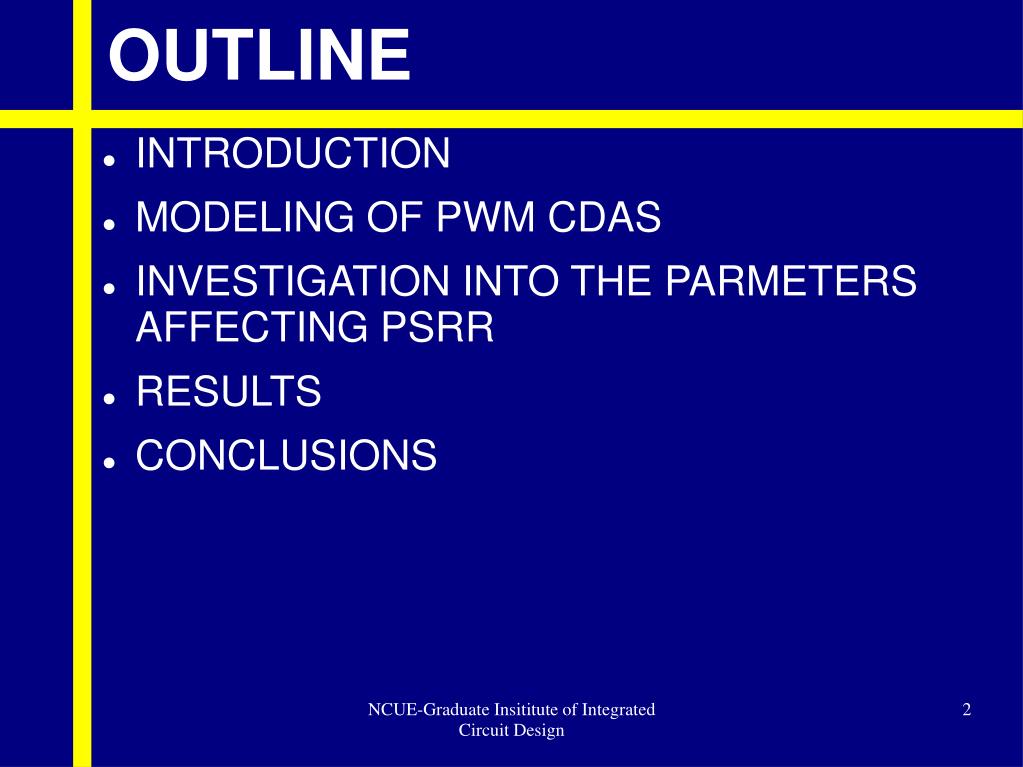 OUTLINE

- INTRODUCTION
- MODELING OF PWM CDAS
- INVESTIGATION INTO THE PARMETERS AFFECTING PSRR
- RESULTS
- CONCLUSIONS

NCUE-Graduate Insititute of Integrated Circuit Design

2